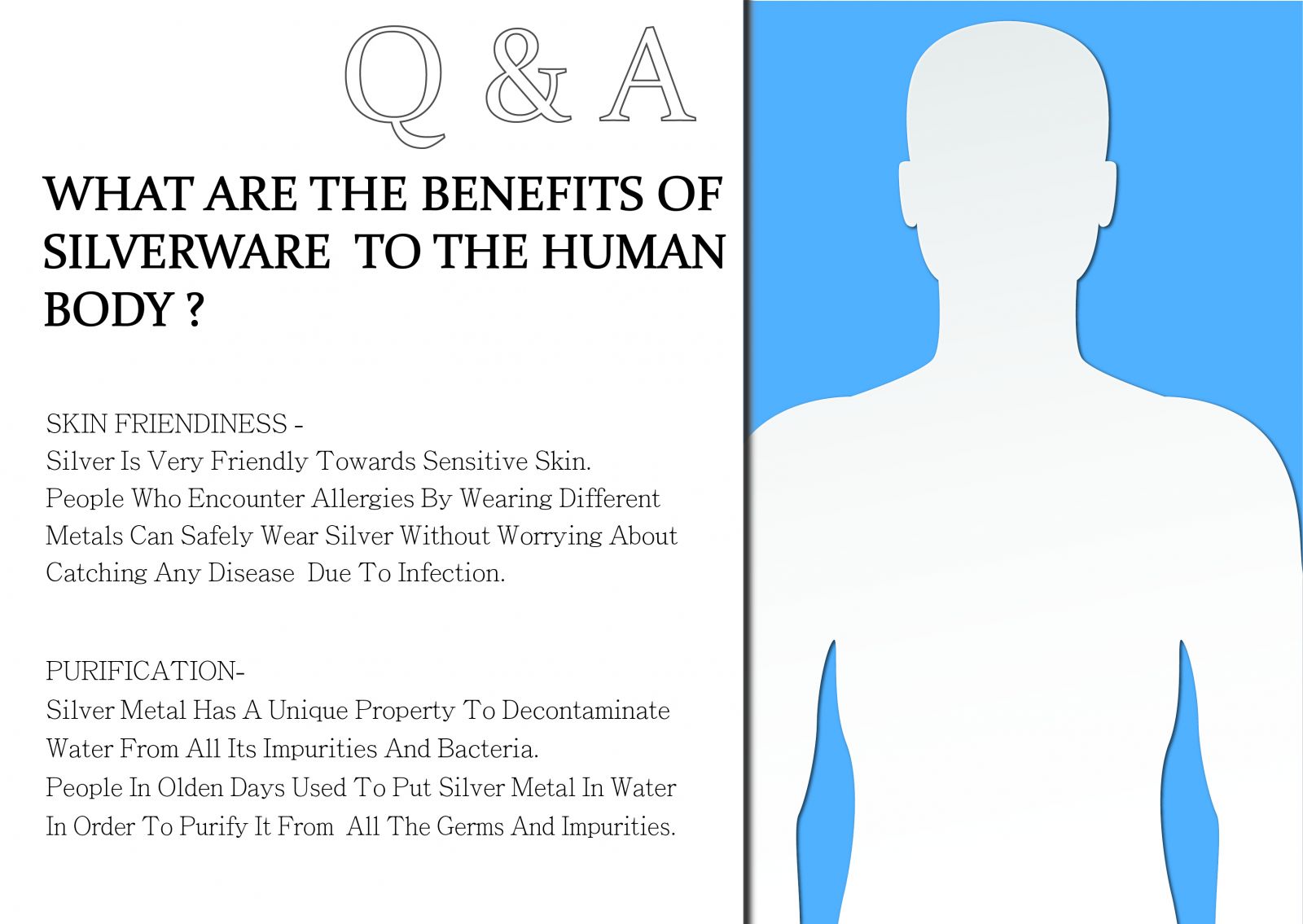 Q & A

WHAT ARE THE BENEFITS OF SILVERWARE TO THE HUMAN BODY ?

SKIN FRIENDINESS -
Silver Is Very Friendly Towards Sensitive Skin.
People Who Encounter Allergies By Wearing Different Metals Can Safely Wear Silver Without Worrying About Catching Any Disease Due To Infection.

PURIFICATION-
Silver Metal Has A Unique Property To Decontaminate Water From All Its Impurities And Bacteria.
People In Olden Days Used To Put Silver Metal In Water In Order To Purify It From All The Germs And Impurities.